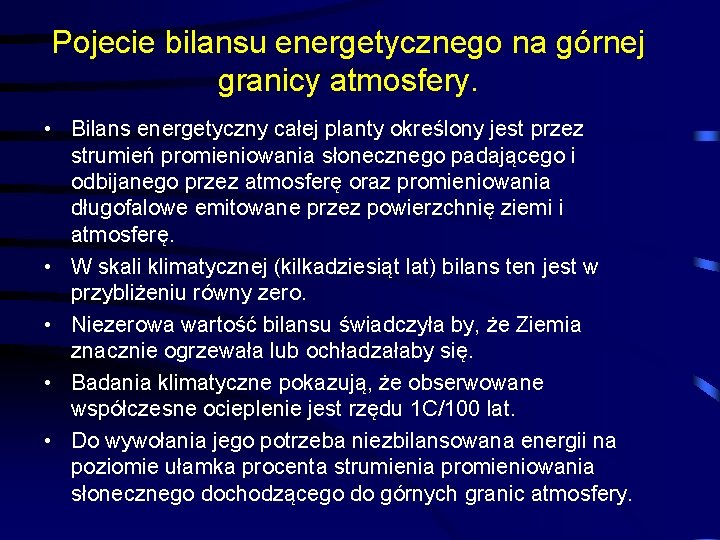 Pojecie bilansu energetycznego na górnej granicy atmosfery.

• Bilans energetyczny całej planty określony jest przez strumień promieniowania słonecznego padającego i odbijanego przez atmosferę oraz promieniowania długofalowe emitowane przez powierzchnię ziemi i atmosferę.
• W skali klimatycznej (kilkadziesiąt lat) bilans ten jest w przybliżeniu równy zero.
• Niezerowa wartość bilansu świadczyła by, że Ziemia znacznie ogrzewała lub ochładzałaby się.
• Badania klimatyczne pokazują, że obserwowane współczesne ocieplenie jest rzędu 1C/100 lat.
• Do wywołania jego potrzeba niezbilansowana energii na poziomie ułamka procenta strumienia promieniowania słonecznego dochodzącego do górnych granic atmosfery.